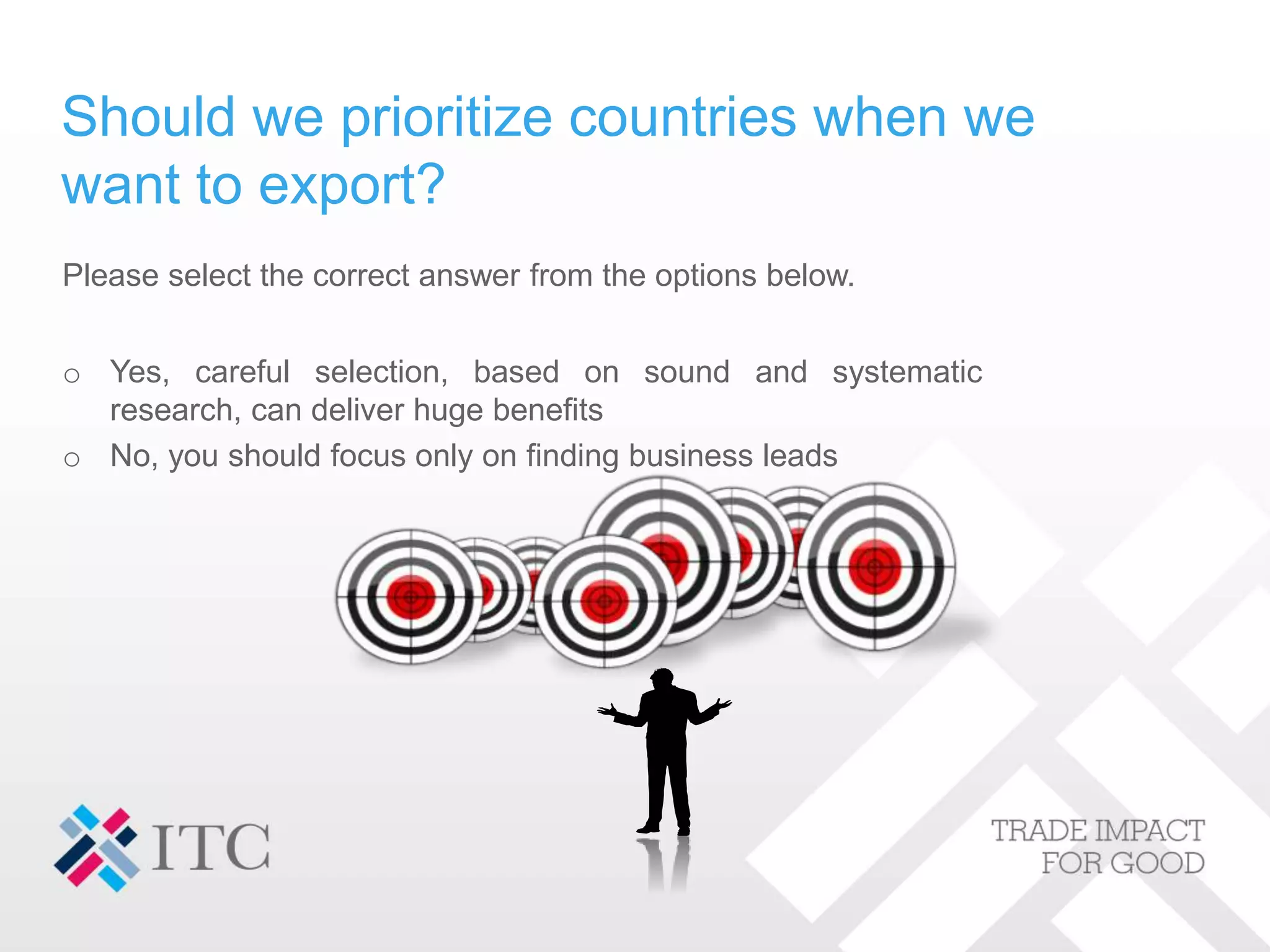 Should we prioritize countries when we want to export?

Please select the correct answer from the options below.

o Yes, careful selection, based on sound and systematic research, can deliver huge benefits
o No, you should focus only on finding business leads

ITC

TRADE IMPACT
FOR GOOD